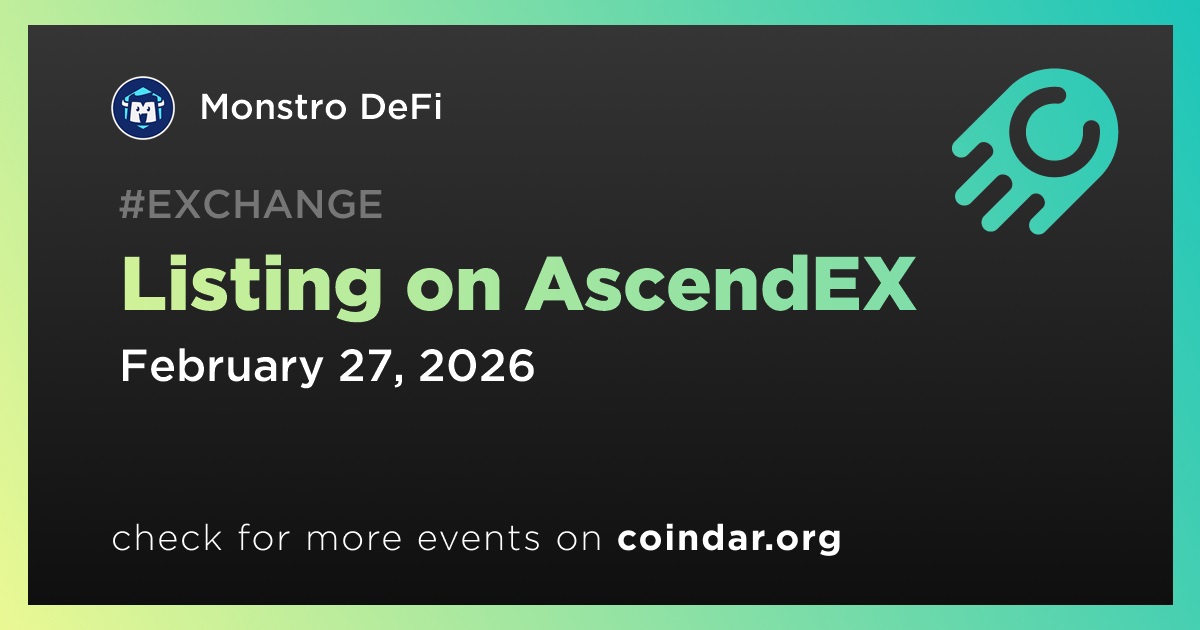 Monstro DeFi

#EXCHANGE

Listing on AscendEX

February 27, 2026

check for more events on coindar.org